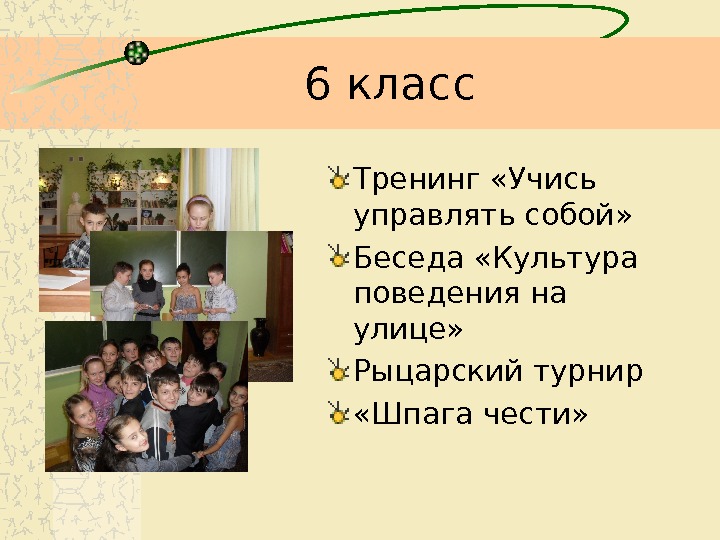 6 класс

Тренинг «Учись управлять собой»
Беседа «Культура поведения на улице»
Рыцарский турнир
«Шпага чести»